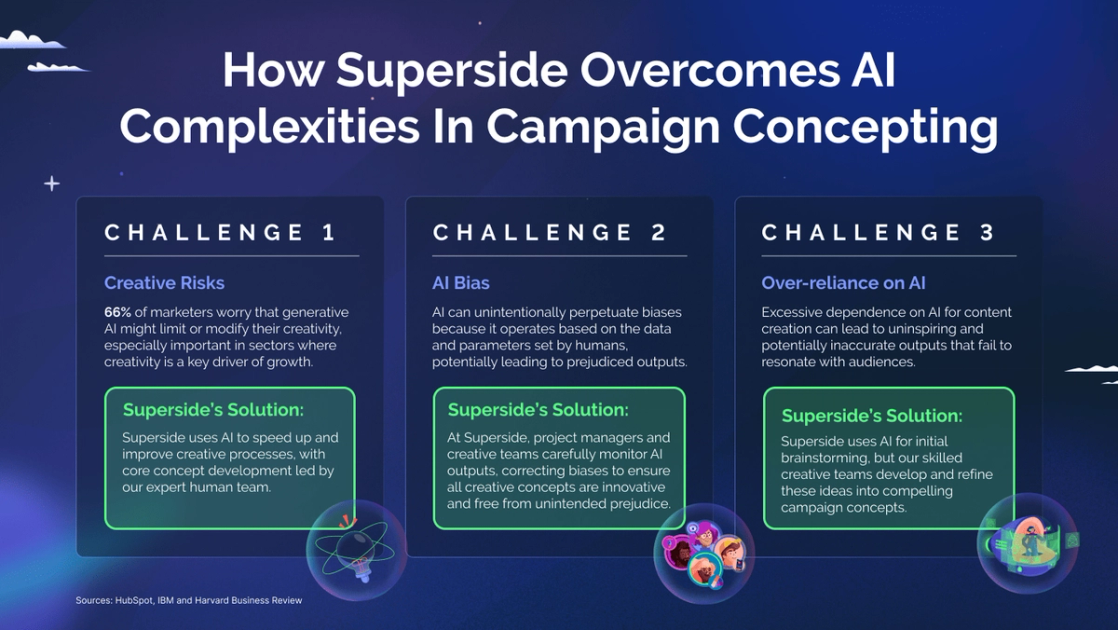 How Superside Overcomes AI Complexities In Campaign Concepting

CHALLENGE 1

Creative Risks

66% of marketers worry that generative AI might limit or modify their creativity, especially important in sectors where creativity is a key driver of growth.

Superside's Solution:

Superside uses AI to speed up and improve creative processes, with core concept development led by our expert human team.

CHALLENGE 2

AI Bias

AI can unintentionally perpetuate biases because it operates based on the data and parameters set by humans, potentially leading to prejudiced outputs.

Superside's Solution:

At Superside, project managers and creative teams carefully monitor AI outputs, correcting biases to ensure all creative concepts are innovative and free from unintended prejudice.

CHALLENGE 3

Over-reliance on AI

Excessive dependence on AI for content creation can lead to uninspiring and potentially inaccurate outputs that fail to resonate with audiences.

Superside's Solution:

Superside uses AI for initial brainstorming, but our skilled creative teams develop and refine these ideas into compelling campaign concepts.

Sources: HubSpot, IBM and Harvard Business Review